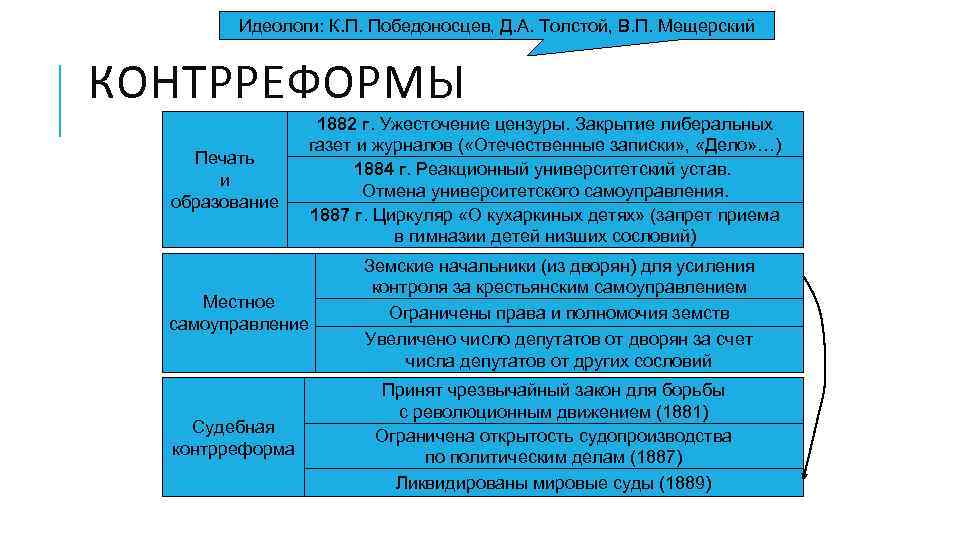 Идеологи: К.П. Победоносцев, Д.А. Толстой, В.П. Мещерский

КОНТРРЕФОРМЫ

| | |
|---|---|
| Печать и образование | 1882 г. Ужесточение цензуры. Закрытие либеральных газет и журналов («Отечественные записки», «Дело»…) |
| | 1884 г. Реакционный университетский устав. Отмена университетского самоуправления. |
| | 1887 г. Циркуляр «О кухаркиных детях» (запрет приема в гимназии детей низших сословий) |
| Местное самоуправление | Земские начальники (из дворян) для усиления контроля за крестьянским самоуправлением |
| | Ограничены права и полномочия земств |
| | Увеличено число депутатов от дворян за счет числа депутатов от других сословий |
| Судебная контрреформа | Принят чрезвычайный закон для борьбы с революционным движением (1881) |
| | Ограничена открытость судопроизводства по политическим делам (1887) |
| | Ликвидированы мировые суды (1889) |